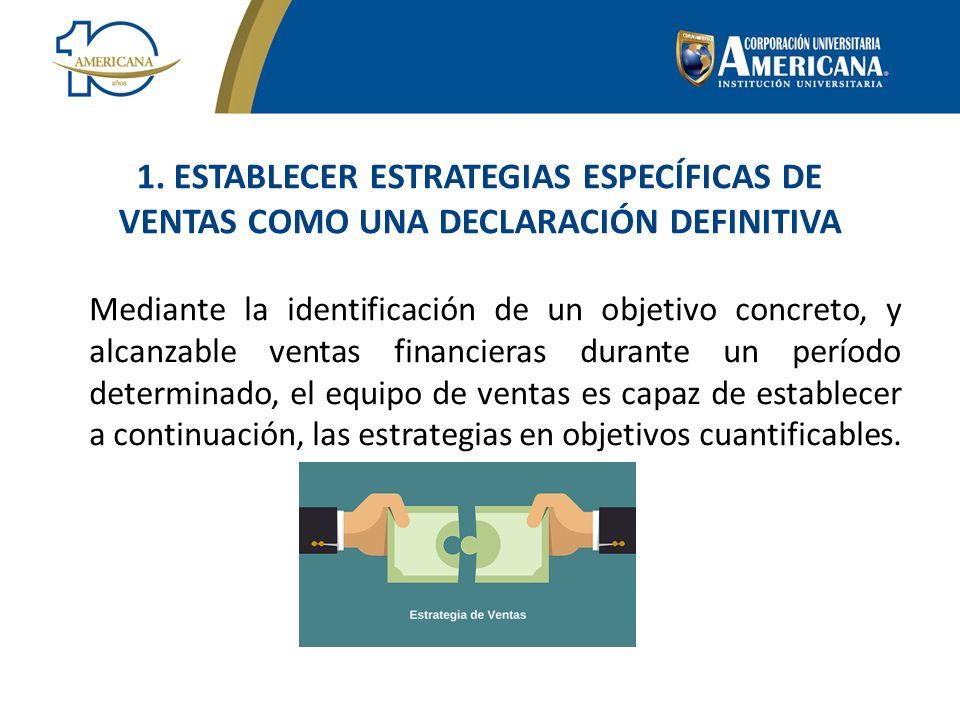 10 AMERICANA años

CORPORACIÓN UNIVERSITARIA AMERICANA INSTITUCIÓN UNIVERSITARIA

1. ESTABLECER ESTRATEGIAS ESPECÍFICAS DE VENTAS COMO UNA DECLARACIÓN DEFINITIVA

Mediante la identificación de un objetivo concreto, y alcanzable ventas financieras durante un período determinado, el equipo de ventas es capaz de establecer a continuación, las estrategias en objetivos cuantificables.

Estrategia de Ventas